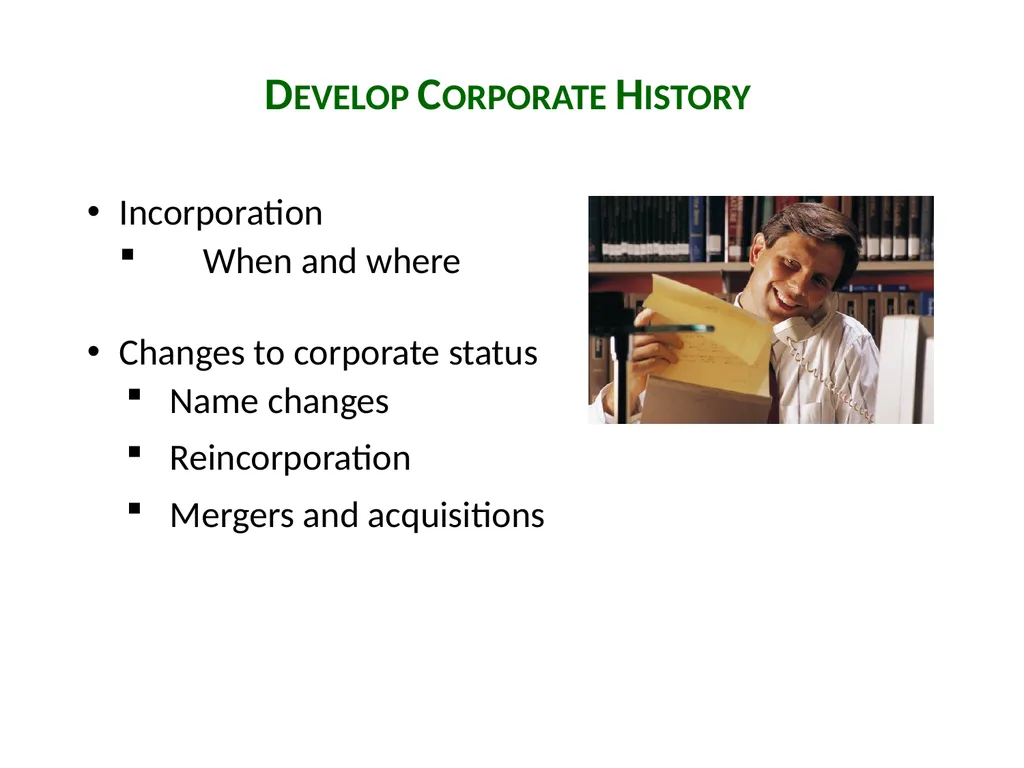 DEVELOP CORPORATE HISTORY

• Incorporation
▪ When and where

• Changes to corporate status
▪ Name changes
▪ Reincorporation
▪ Mergers and acquisitions